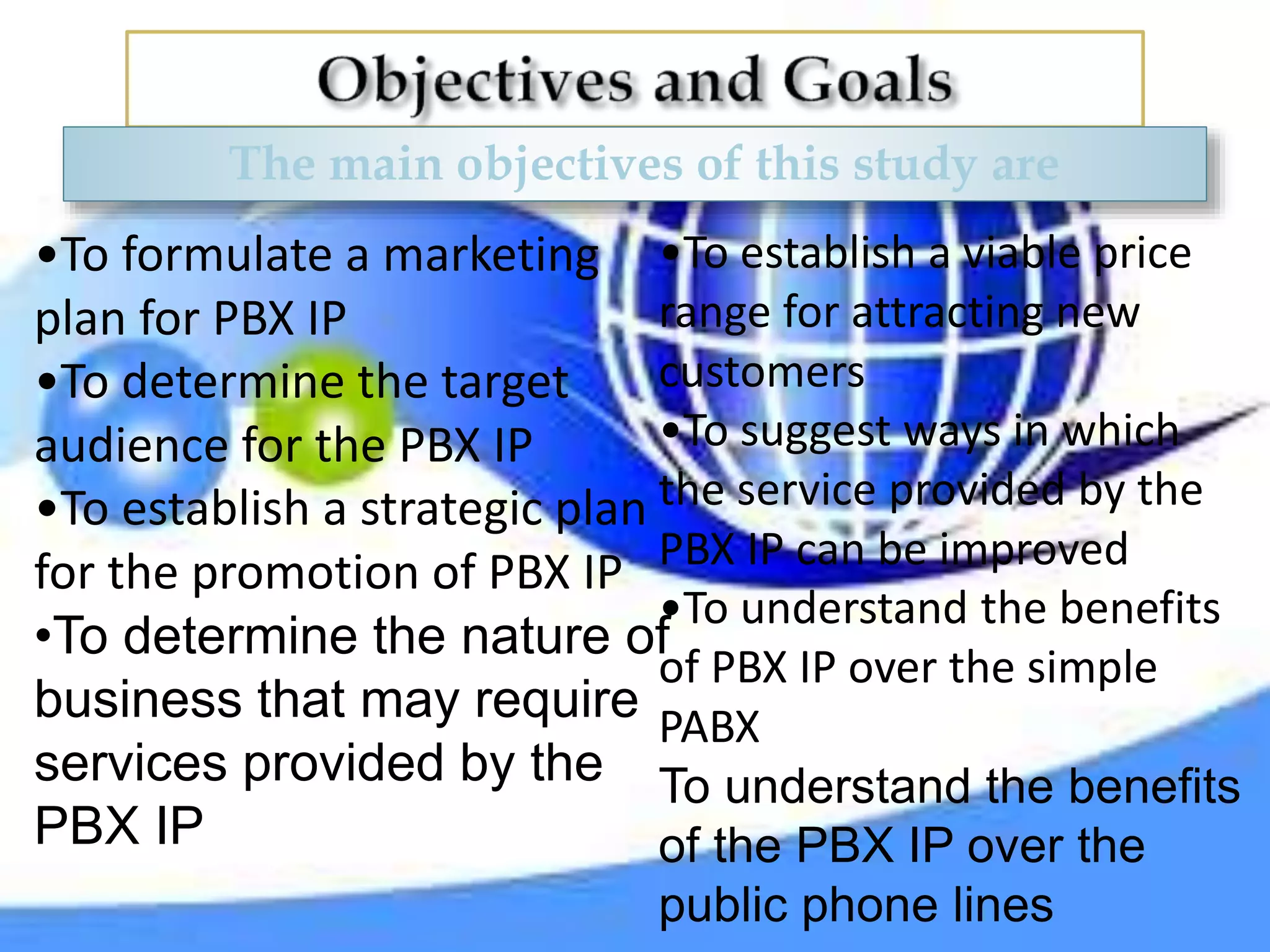 Objectives and Goals

The main objectives of this study are

•To formulate a marketing plan for PBX IP
•To determine the target audience for the PBX IP
•To establish a strategic plan for the promotion of PBX IP
•To determine the nature of business that may require services provided by the PBX IP

•To establish a viable price range for attracting new customers
•To suggest ways in which the service provided by the PBX IP can be improved
•To understand the benefits of PBX IP over the simple PABX
To understand the benefits of the PBX IP over the public phone lines